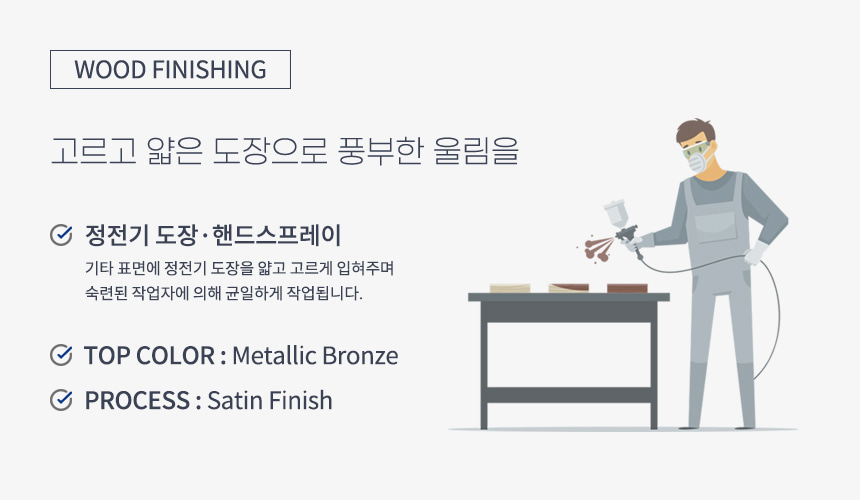 WOOD FINISHING

고르고 얇은 도장으로 풍부한 울림을

정전기 도장·핸드스프레이

기타 표면에 정전기 도장을 얇고 고르게 입혀주며 숙련된 작업자에 의해 균일하게 작업됩니다.

TOP COLOR : Metallic Bronze

PROCESS : Satin Finish